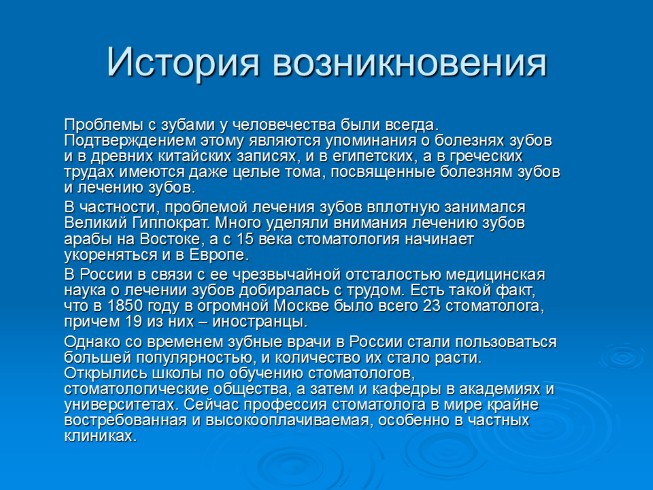 История возникновения

Проблемы с зубами у человечества были всегда. Подтверждением этому являются упоминания о болезнях зубов и в древних китайских записях, и в египетских, а в греческих трудах имеются даже целые тома, посвященные болезням зубов и лечению зубов.

В частности, проблемой лечения зубов вплотную занимался Великий Гиппократ. Много уделяли внимания лечению зубов арабы на Востоке, а с 15 века стоматология начинает укореняться и в Европе.

В России в связи с ее чрезвычайной отсталостью медицинская наука о лечении зубов добиралась с трудом. Есть такой факт, что в 1850 году в огромной Москве было всего 23 стоматолога, причем 19 из них – иностранцы.

Однако со временем зубные врачи в России стали пользоваться большей популярностью, и количество их стало расти. Открылись школы по обучению стоматологов, стоматологические общества, а затем и кафедры в академиях и университетах. Сейчас профессия стоматолога в мире крайне востребованная и высокооплачиваемая, особенно в частных клиниках.